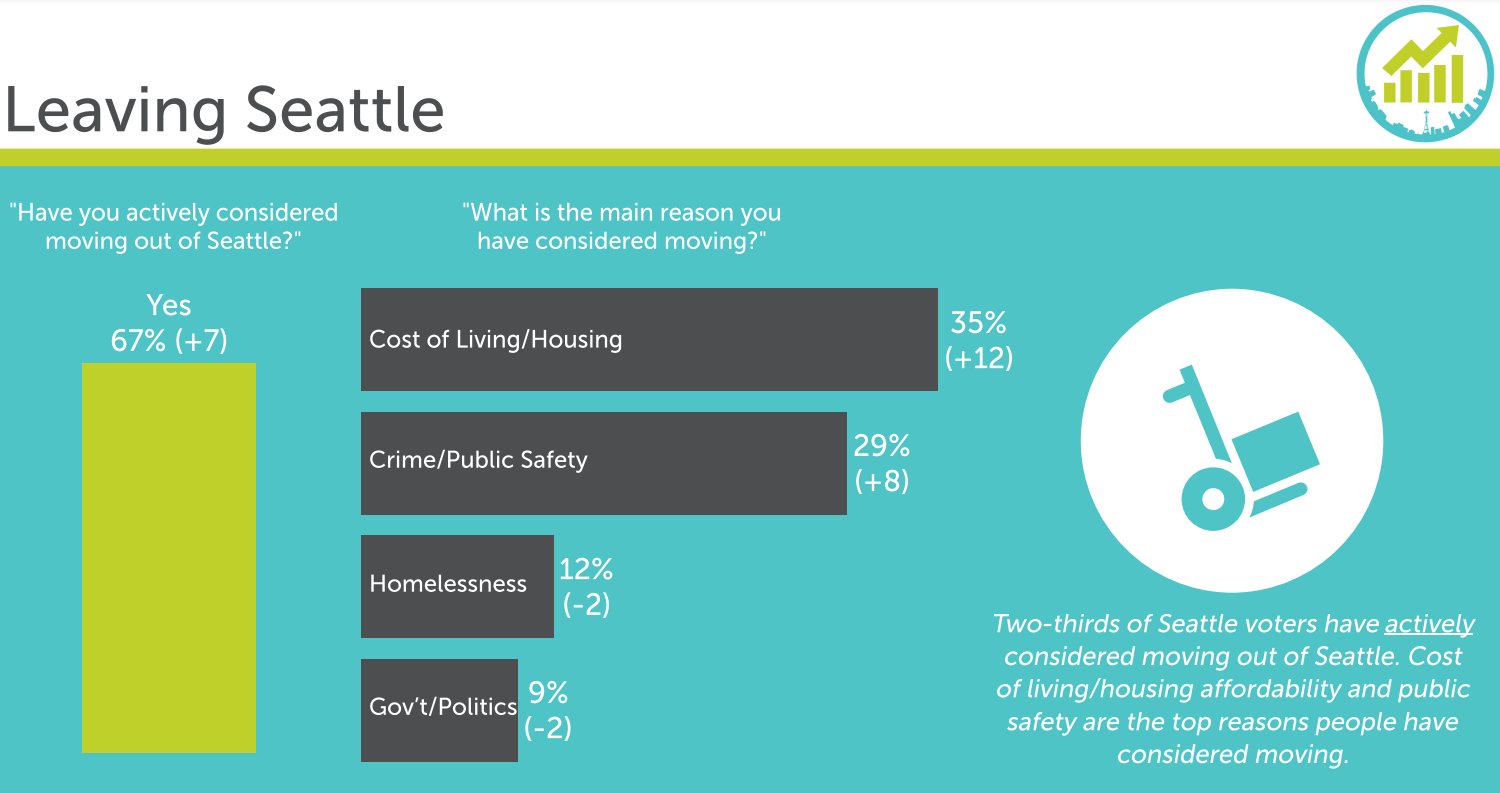 Leaving Seattle

"Have you actively considered moving out of Seattle?"

Yes
67% (+7)

"What is the main reason you have considered moving?"

Cost of Living/Housing 35% (+12)

Crime/Public Safety 29% (+8)

Homelessness 12% (-2)

Gov't/Politics 9% (-2)

Two-thirds of Seattle voters have actively considered moving out of Seattle. Cost of living/housing affordability and public safety are the top reasons people have considered moving.